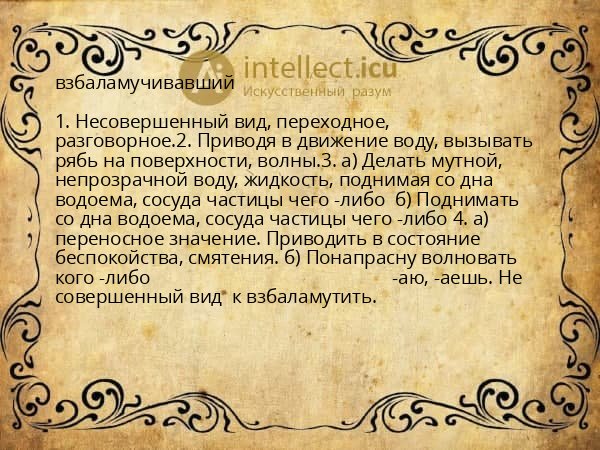 intellect.icu
Искусственный разум

взбаламучивавший

1. Несовершенный вид, переходное, разговорное.2. Приводя в движение воду, вызывать рябь на поверхности, волны.3. а) Делать мутной, непрозрачной воду, жидкость, поднимая со дна водоема, сосуда частицы чего -либо б) Поднимать со дна водоема, сосуда частицы чего -либо 4. а) переносное значение. Приводить в состояние беспокойства, смятения. б) Понапрасну волновать кого -либо -аю, -аешь. Не совершенный вид к взбаламутить.